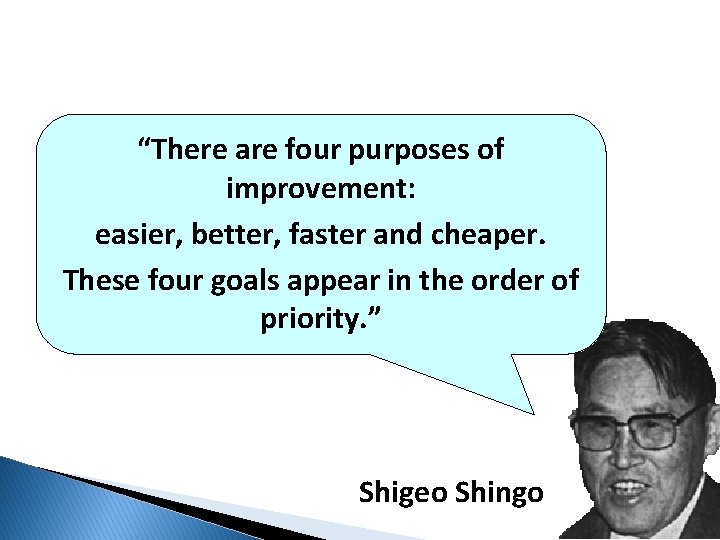 “There are four purposes of improvement:

easier, better, faster and cheaper.

These four goals appear in the order of priority.”

Shigeo Shingo